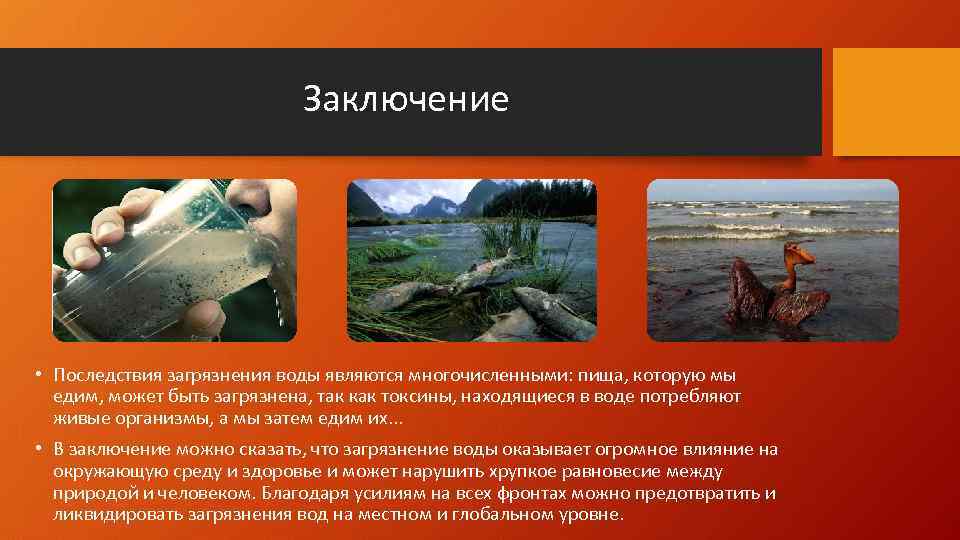 Заключение

• Последствия загрязнения воды являются многочисленными: пища, которую мы едим, может быть загрязнена, так как токсины, находящиеся в воде потребляют живые организмы, а мы затем едим их…

• В заключение можно сказать, что загрязнение воды оказывает огромное влияние на окружающую среду и здоровье и может нарушить хрупкое равновесие между природой и человеком. Благодаря усилиям на всех фронтах можно предотвратить и ликвидировать загрязнения вод на местном и глобальном уровне.